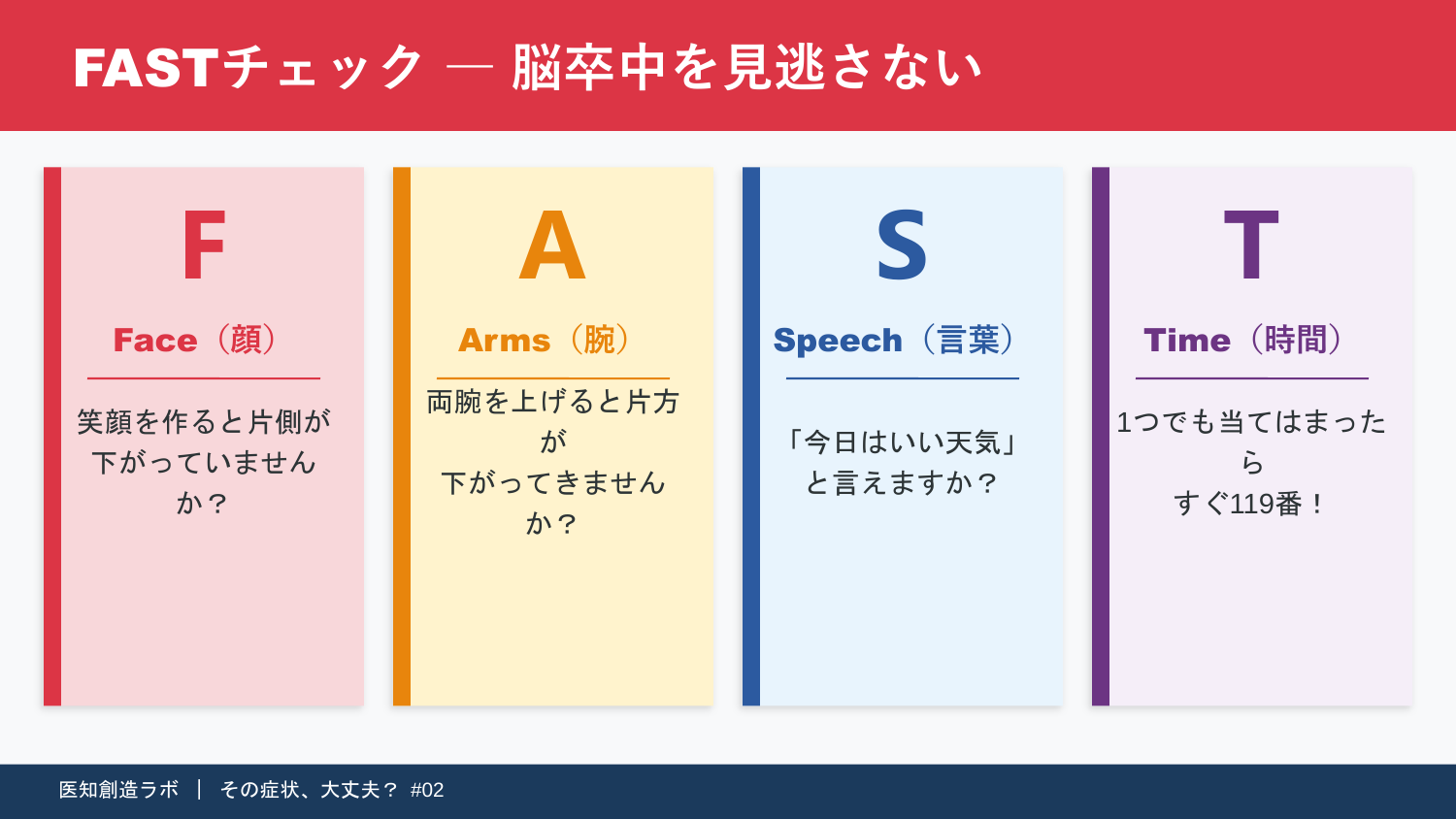 FASTチェック — 脳卒中を見逃さない

F

Face（顔）

笑顔を作ると片側が下がっていませんか？

A

Arms（腕）

両腕を上げると片方が下がってきませんか？

S

Speech（言葉）

「今日はいい天気」と言えますか？

T

Time（時間）

1つでも当てはまったらすぐ119番！

医知創造ラボ ｜ その症状、大丈夫？ #02